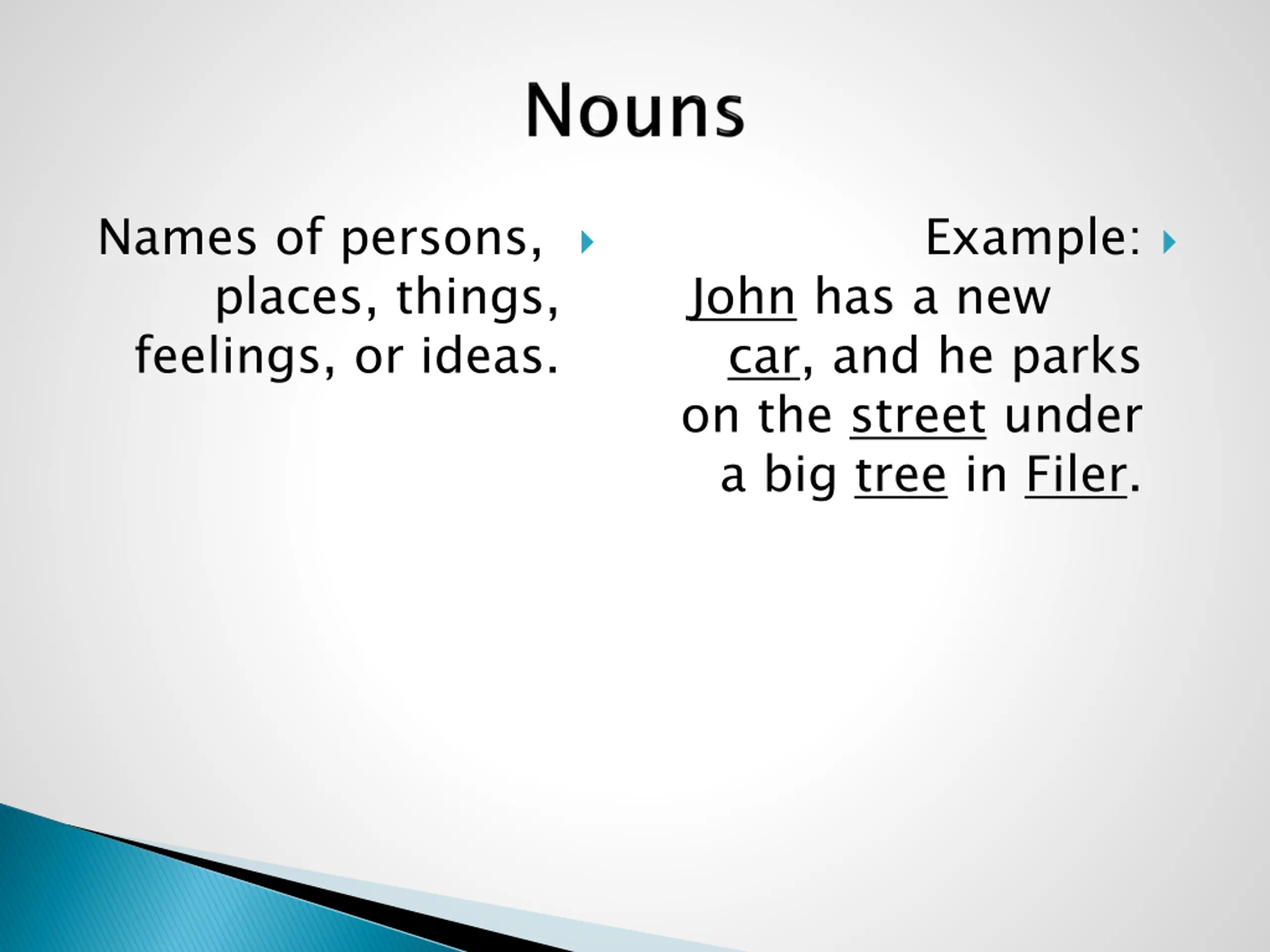 Nouns

Names of persons, places, things, feelings, or ideas.

Example: John has a new car, and he parks on the street under a big tree in Filer.